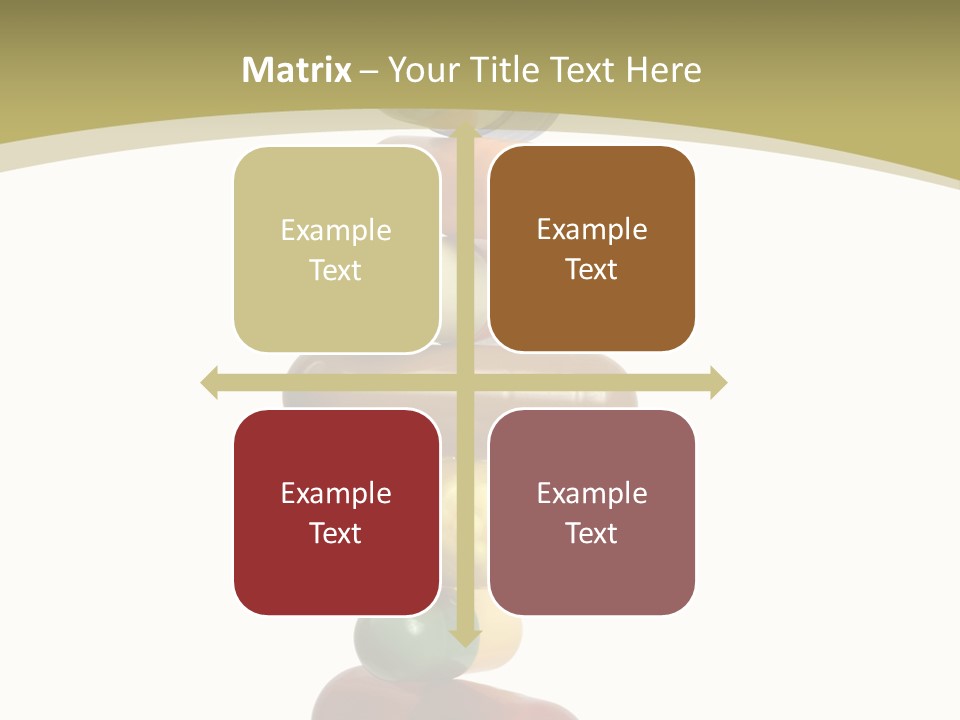 Matrix – Your Title Text Here

Example Text

Example Text

Example Text

Example Text